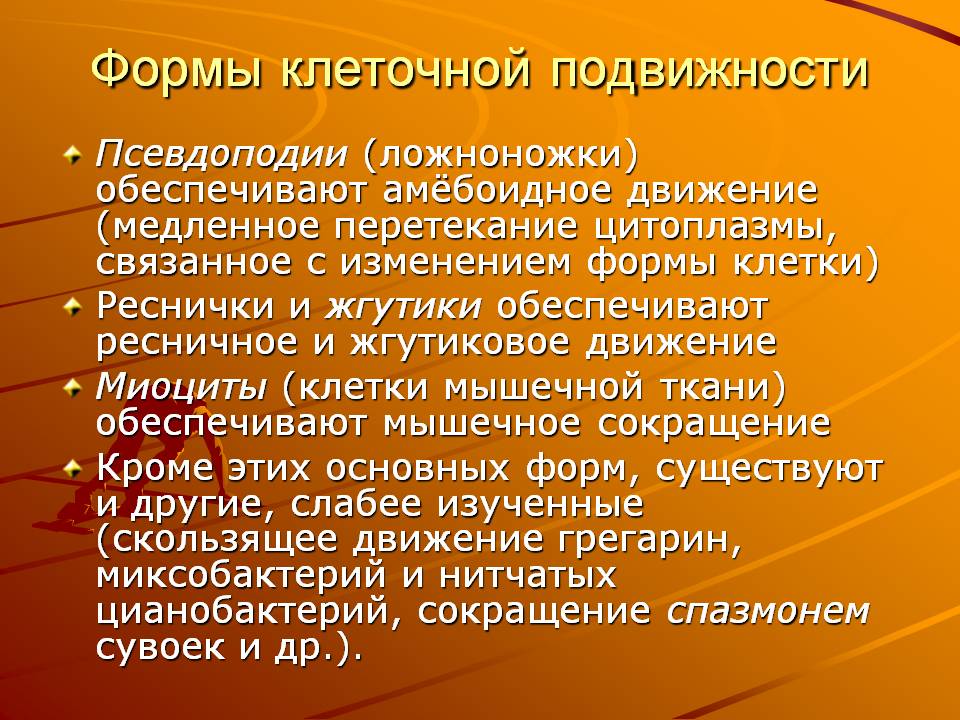 Формы клеточной подвижности

Псевдоподии (ложноножки) обеспечивают амёбоидное движение (медленное перетекание цитоплазмы, связанное с изменением формы клетки)

Реснички и жгутики обеспечивают ресничное и жгутиковое движение

Миоциты (клетки мышечной ткани) обеспечивают мышечное сокращение

Кроме этих основных форм, существуют и другие, слабее изученные (скользящее движение грегарин, миксобактерий и нитчатых цианобактерий, сокращение спазмонем сувоек и др.).